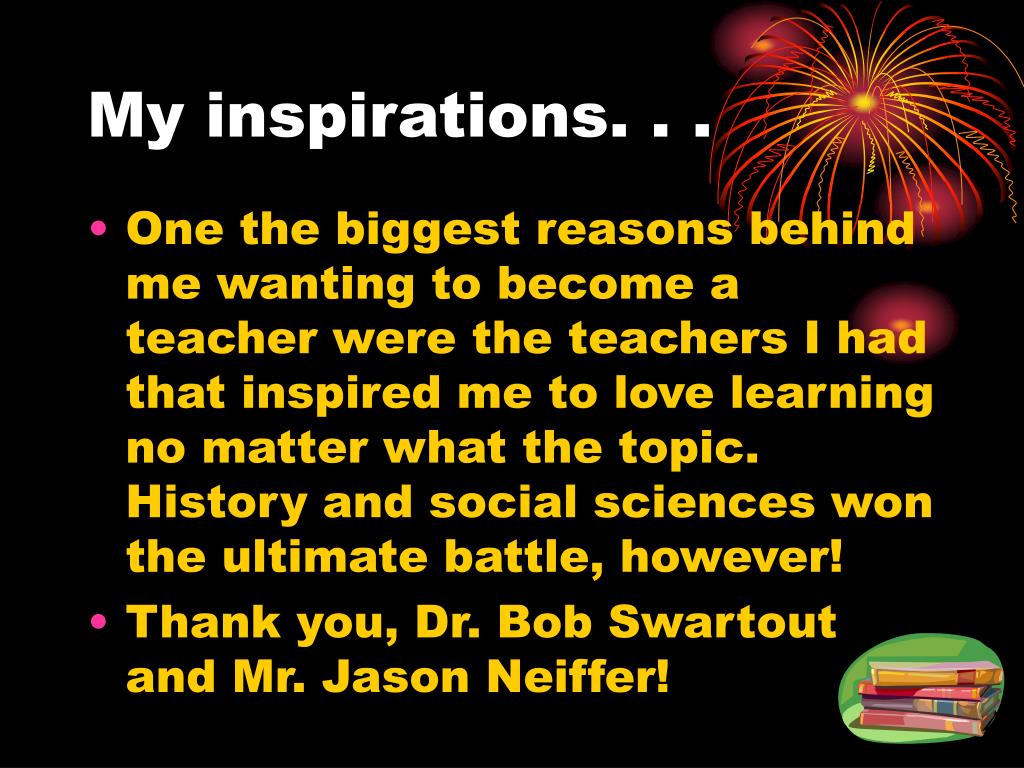 My inspirations. . .

• One the biggest reasons behind me wanting to become a teacher were the teachers I had that inspired me to love learning no matter what the topic. History and social sciences won the ultimate battle, however!

• Thank you, Dr. Bob Swartout and Mr. Jason Neiffer!